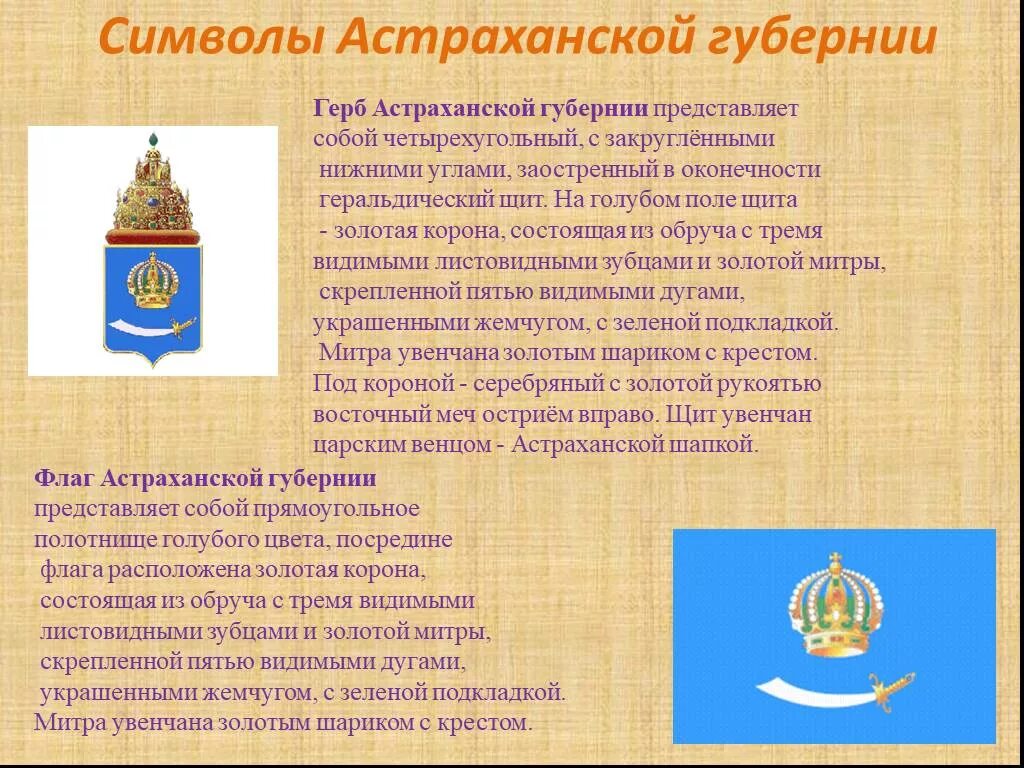 Символы Астраханской губернии

Герб Астраханской губернии представляет собой четырехугольный, с закруглёнными нижними углами, заостренный в оконечности геральдический щит. На голубом поле щита - золотая корона, состоящая из обруча с тремя видимыми листовидными зубцами и золотой митры, скрепленной пятью видимыми дугами, украшенными жемчугом, с зеленой подкладкой. Митра увенчана золотым шариком с крестом. Под короной - серебряный с золотой рукоятью восточный меч остриём вправо. Щит увенчан царским венцом - Астраханской шапкой.

Флаг Астраханской губернии представляет собой прямоугольное полотнище голубого цвета, посредине флага расположена золотая корона, состоящая из обруча с тремя видимыми листовидными зубцами и золотой митры, скрепленной пятью видимыми дугами, украшенными жемчугом, с зеленой подкладкой. Митра увенчана золотым шариком с крестом.